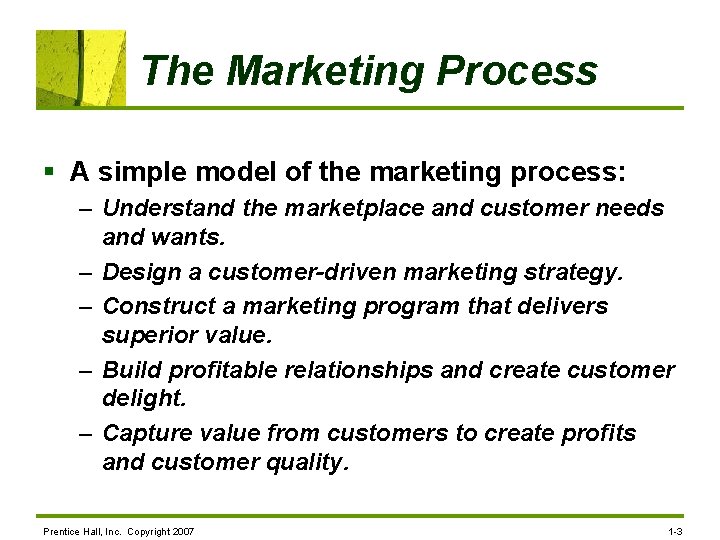 The Marketing Process

▪ A simple model of the marketing process:

– Understand the marketplace and customer needs and wants.

– Design a customer-driven marketing strategy.

– Construct a marketing program that delivers superior value.

– Build profitable relationships and create customer delight.

– Capture value from customers to create profits and customer quality.

Prentice Hall, Inc. Copyright 2007

1-3